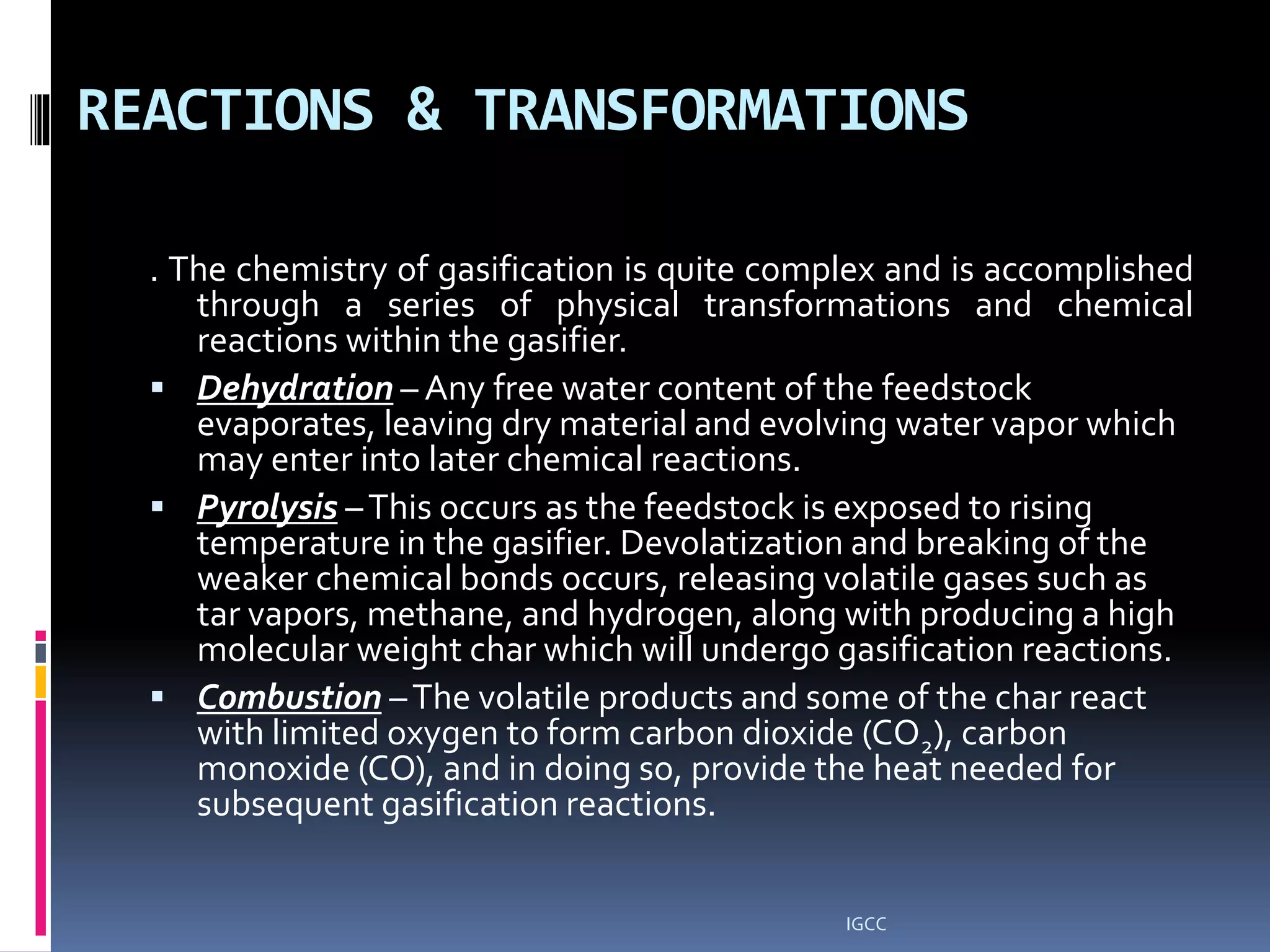 REACTIONS & TRANSFORMATIONS

. The chemistry of gasification is quite complex and is accomplished through a series of physical transformations and chemical reactions within the gasifier.

▪ Dehydration – Any free water content of the feedstock evaporates, leaving dry material and evolving water vapor which may enter into later chemical reactions.

▪ Pyrolysis – This occurs as the feedstock is exposed to rising temperature in the gasifier. Devolatization and breaking of the weaker chemical bonds occurs, releasing volatile gases such as tar vapors, methane, and hydrogen, along with producing a high molecular weight char which will undergo gasification reactions.

▪ Combustion – The volatile products and some of the char react with limited oxygen to form carbon dioxide ($CO_2$), carbon monoxide (CO), and in doing so, provide the heat needed for subsequent gasification reactions.

IGCC